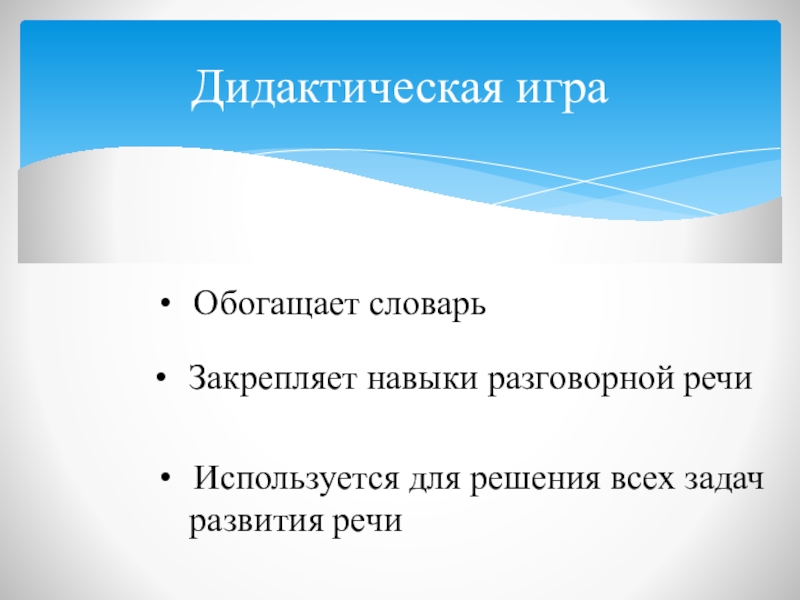 Дидактическая игра

• Обогащает словарь

• Закрепляет навыки разговорной речи

• Используется для решения всех задач развития речи